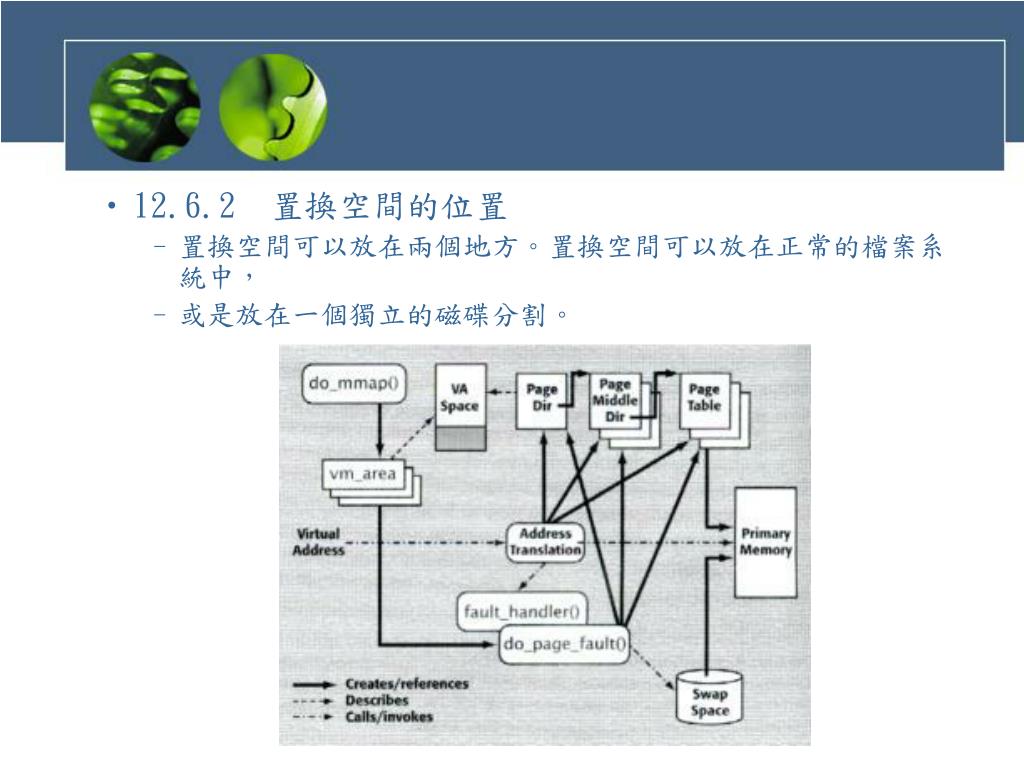 • 12.6.2 置換空間的位置

– 置換空間可以放在兩個地方。置換空間可以放在正常的檔案系統中，

– 或是放在一個獨立的磁碟分割。

do_mmap()

VA Space

Page Dir

Page Middle Dir

Page Table

vm_area

Virtual Address

Address Translation

Primary Memory

fault_handler()

do_page_fault()

Swap Space

Creates/references

Describes

Calls/invokes